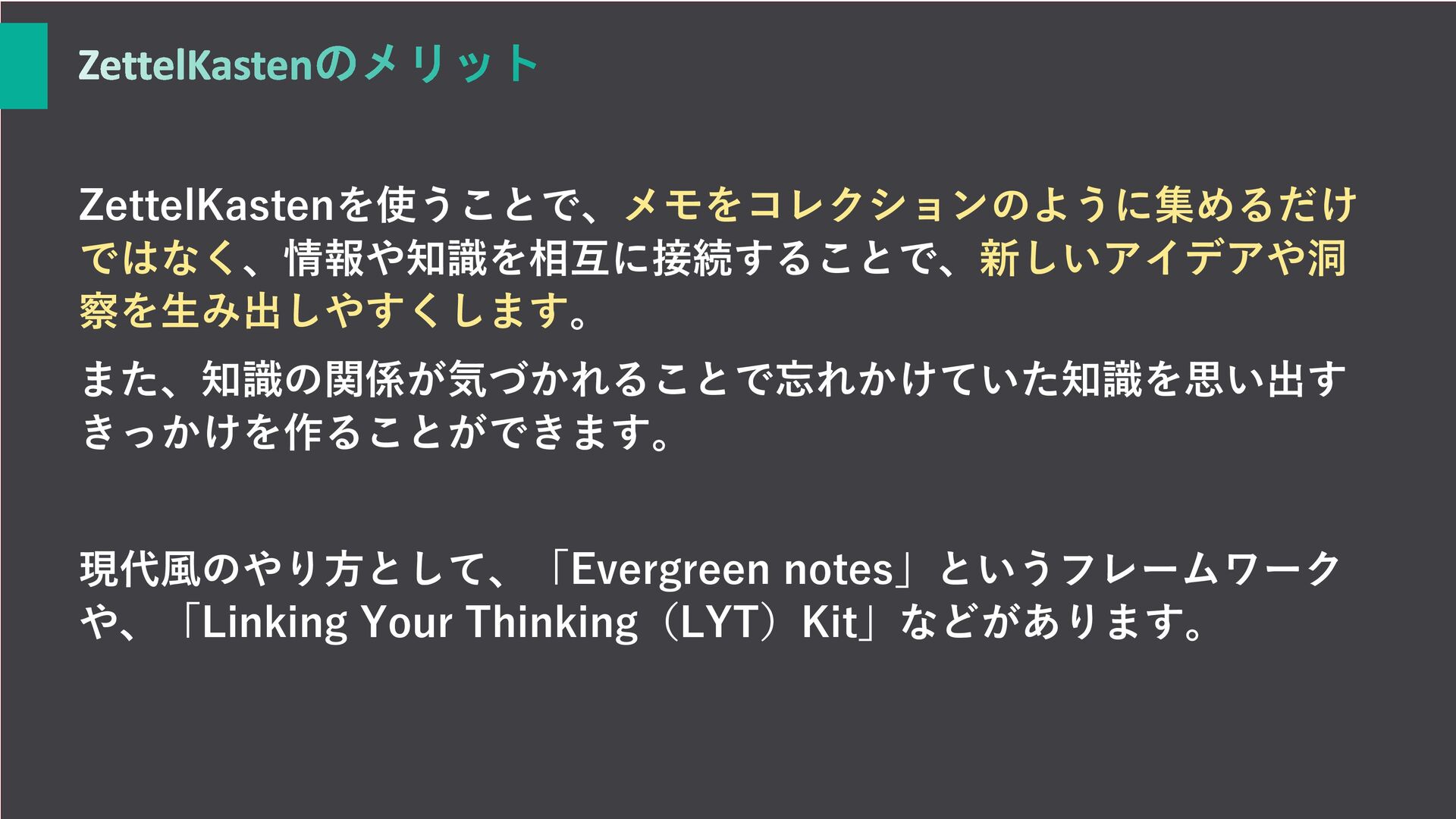 ZettelKastenのメリット

ZettelKastenを使うことで、メモをコレクションのように集めるだけではなく、情報や知識を相互に接続することで、新しいアイデアや洞察を生み出しやすくします。

また、知識の関係が気づかれることで忘れかけていた知識を思い出すきっかけを作ることができます。

現代風のやり方として、「Evergreen notes」というフレームワークや、「Linking Your Thinking（LYT）Kit」などがあります。